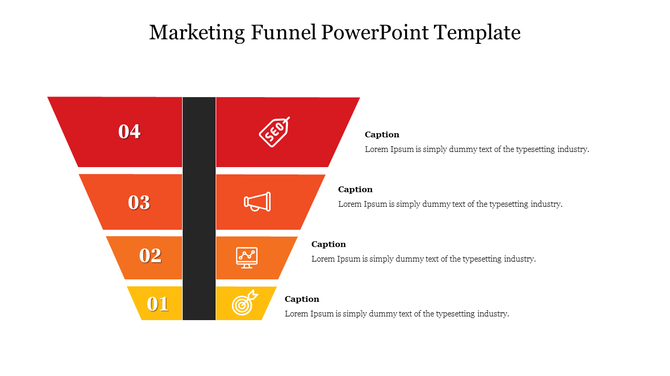 Marketing Funnel PowerPoint Template

04

SEO

Caption
Lorem Ipsum is simply dummy text of the typesetting industry.

03

Caption
Lorem Ipsum is simply dummy text of the typesetting industry.

02

Caption
Lorem Ipsum is simply dummy text of the typesetting industry.

01

Caption
Lorem Ipsum is simply dummy text of the typesetting industry.